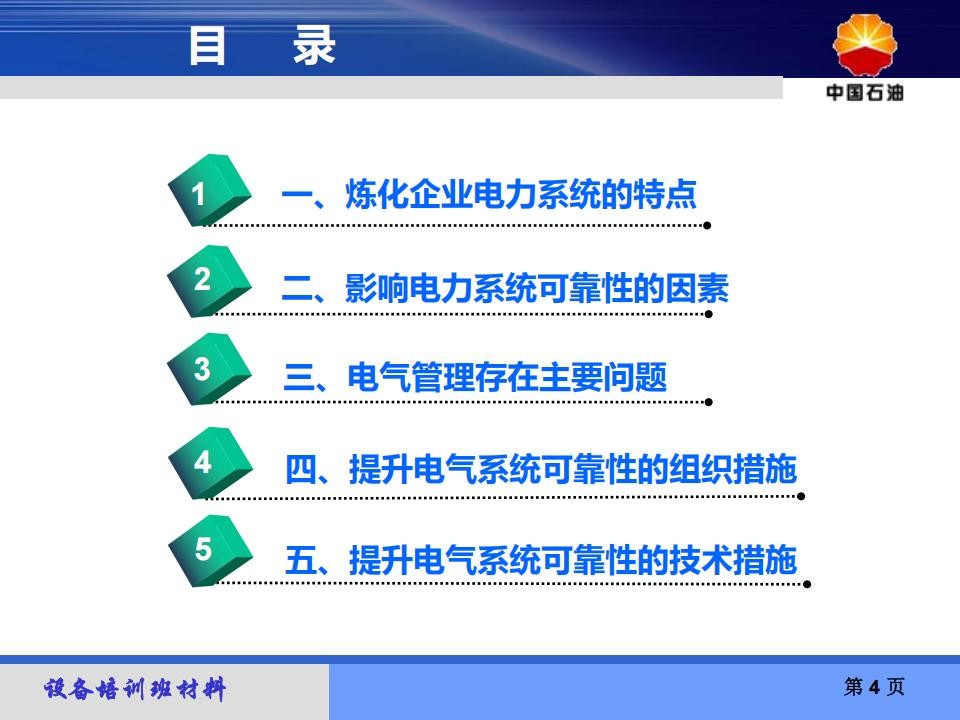 目 录

中国石油

1 一、炼化企业电力系统的特点

2 二、影响电力系统可靠性的因素

3 三、电气管理存在主要问题

4 四、提升电气系统可靠性的组织措施

5 五、提升电气系统可靠性的技术措施

设备培训班材料

第 4 页